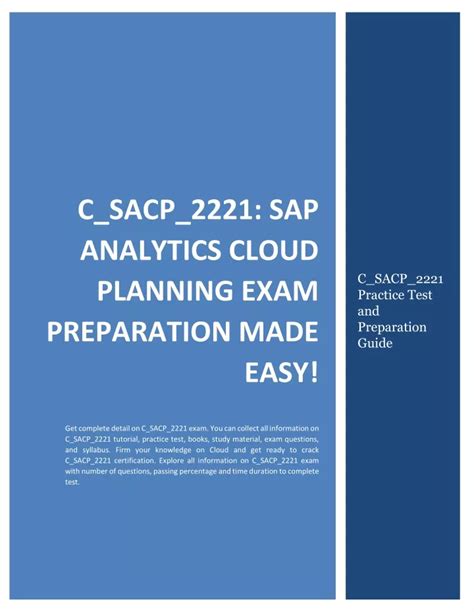 C_SACP_2221: SAP ANALYTICS CLOUD PLANNING EXAM PREPARATION MADE EASY!

Get complete detail on C_SACP_2221 exam. You can collect all information on C_SACP_2221 tutorial, practice test, books, study material, exam questions, and syllabus. Firm your knowledge on Cloud and get ready to crack C_SACP_2221 certification. Explore all information on C_SACP_2221 exam with number of questions, passing percentage and time duration to complete test.

C_SACP_2221 Practice Test and Preparation Guide